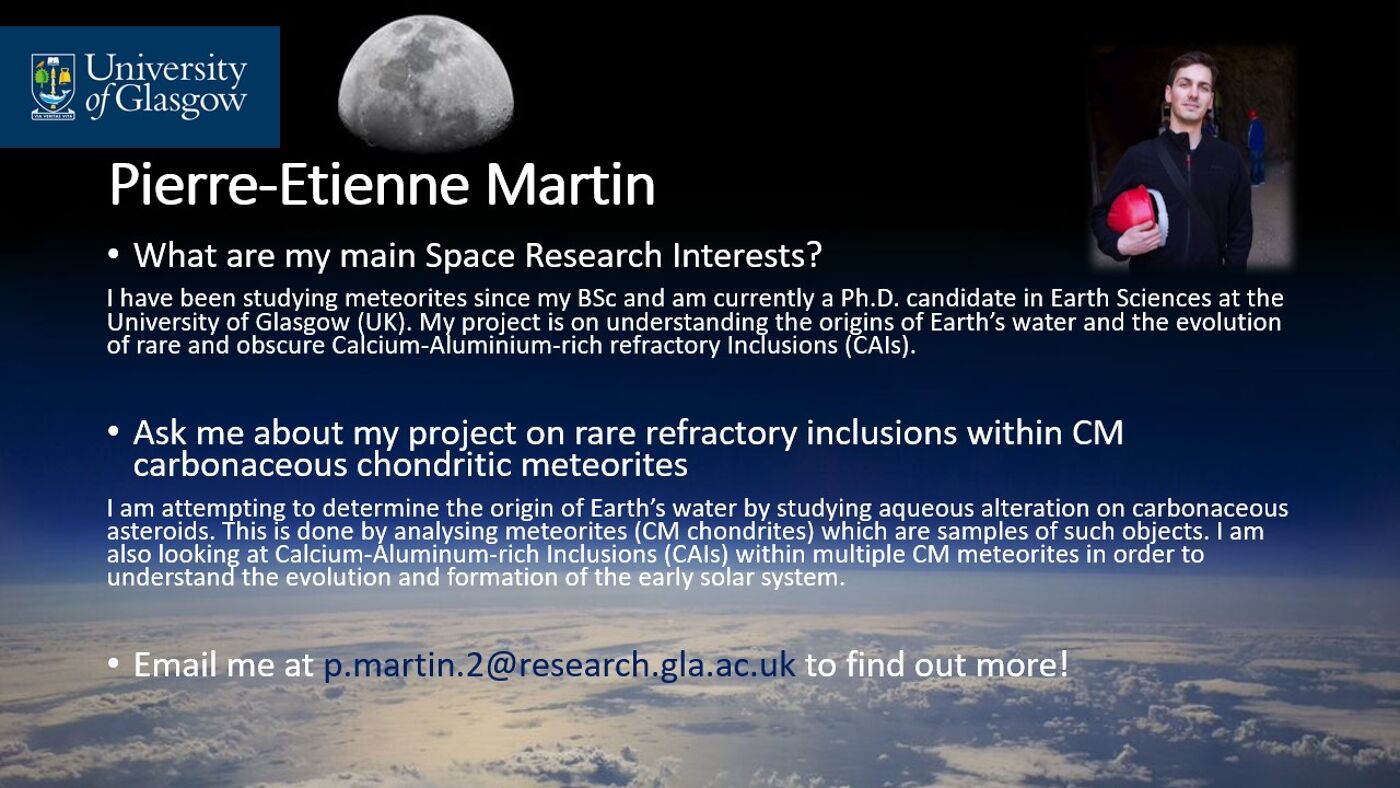 University of Glasgow

VIA VERITAS VITA

Pierre-Etienne Martin

• What are my main Space Research Interests?

I have been studying meteorites since my BSc and am currently a Ph.D. candidate in Earth Sciences at the University of Glasgow (UK). My project is on understanding the origins of Earth's water and the evolution of rare and obscure Calcium-Aluminium-rich refractory Inclusions (CAIs).

• Ask me about my project on rare refractory inclusions within CM carbonaceous chondritic meteorites

I am attempting to determine the origin of Earth's water by studying aqueous alteration on carbonaceous asteroids. This is done by analysing meteorites (CM chondrites) which are samples of such objects. I am also looking at Calcium-Aluminum-rich Inclusions (CAIs) within multiple CM meteorites in order to understand the evolution and formation of the early solar system.

• Email me at p.martin.2@research.gla.ac.uk to find out more!